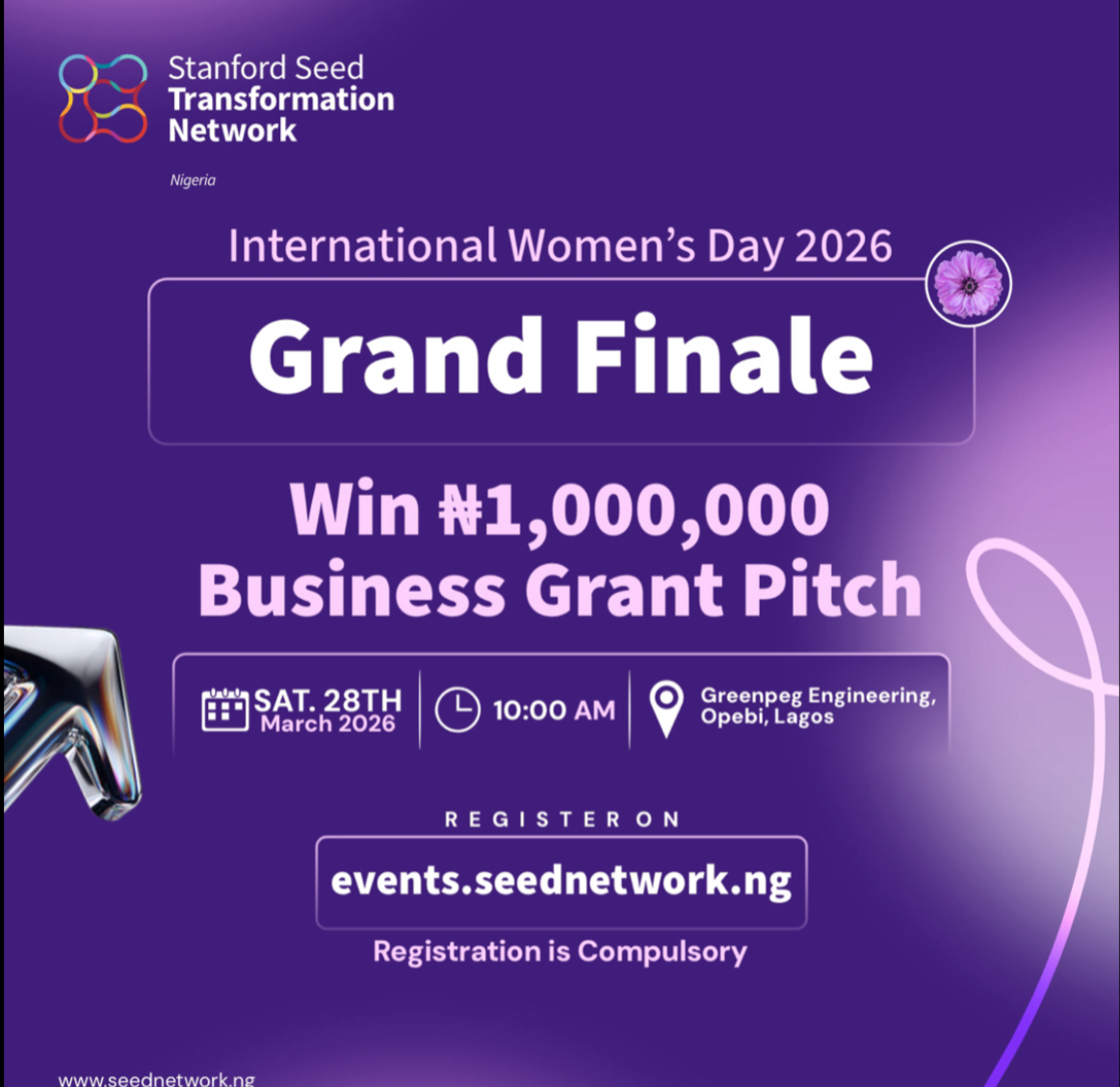 Stanford Seed Transformation Network

Nigeria

International Women's Day 2026

Grand Finale

Win ₦1,000,000 Business Grant Pitch

SAT. 28TH March 2026

10:00 AM

Greenpeg Engineering, Opebi, Lagos

REGISTER ON

events.seednetwork.ng

Registration is Compulsory

www.seednetwork.ng